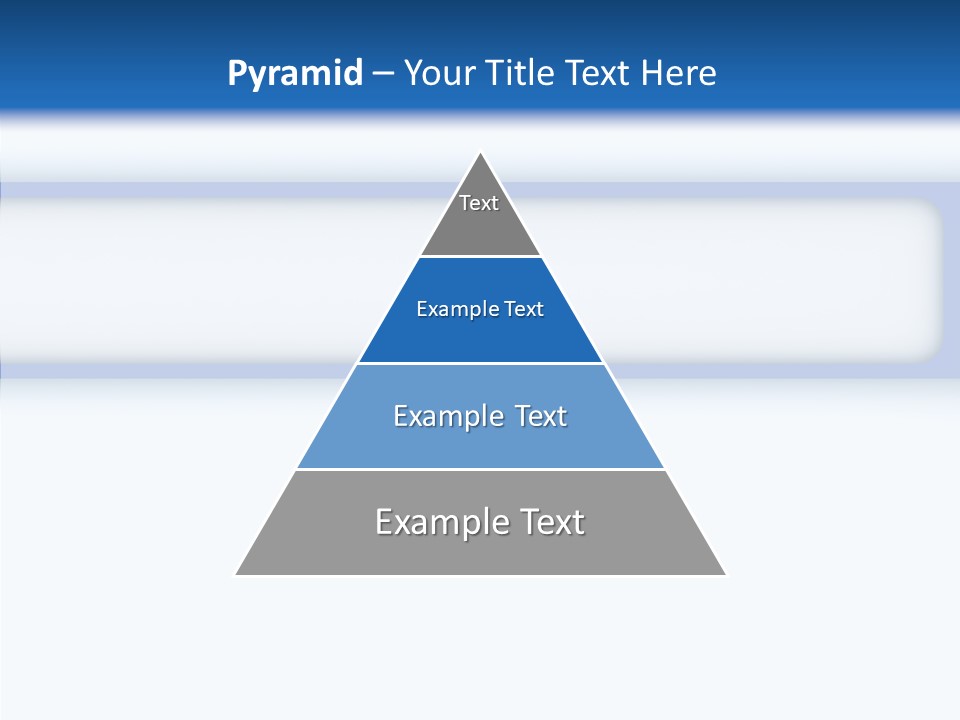 Pyramid – Your Title Text Here

Text

Example Text

Example Text

Example Text